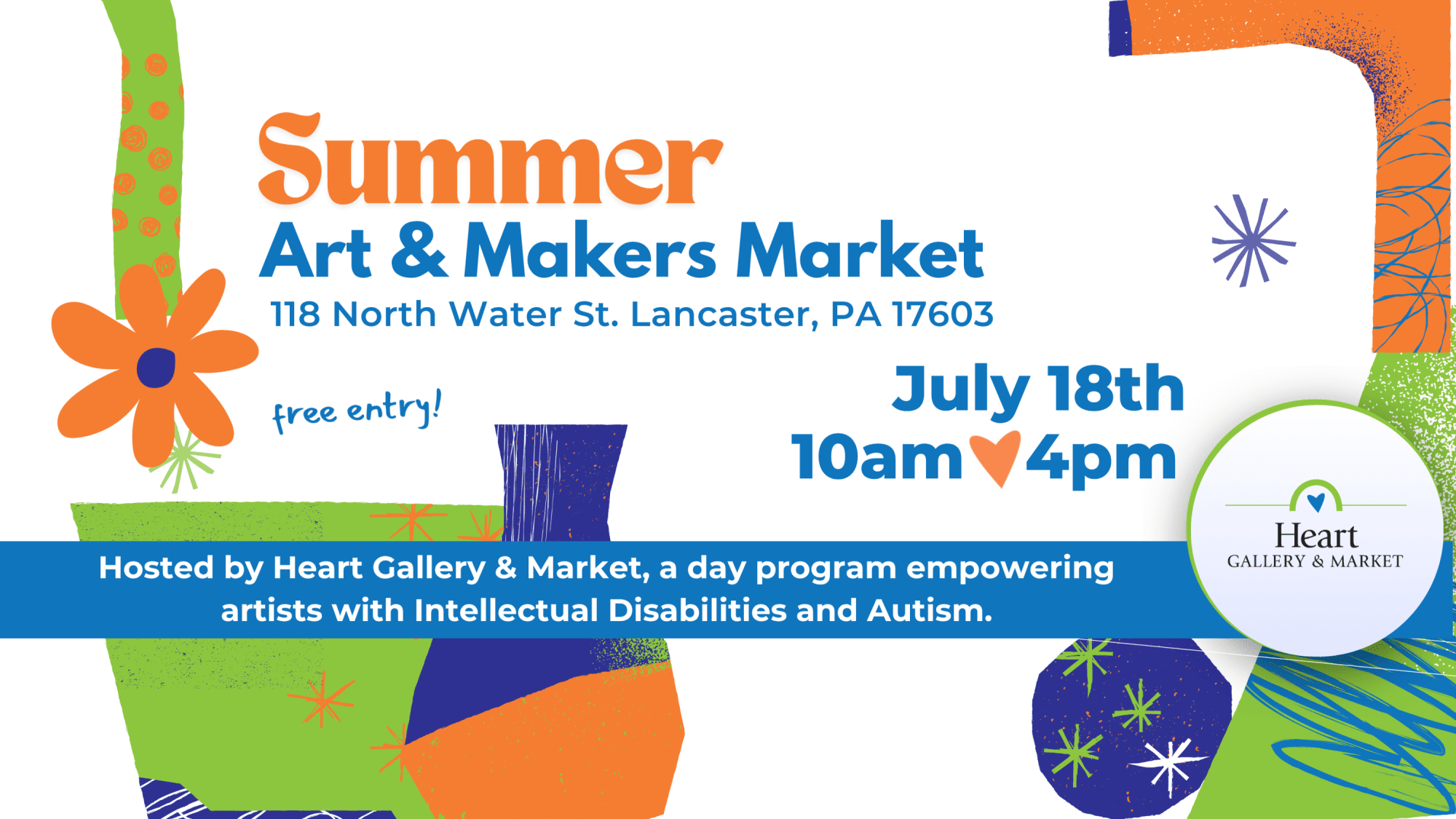 Summer
Art & Makers Market
118 North Water St. Lancaster, PA 17603

free entry!

July 18th
10am 4pm

Hosted by Heart Gallery & Market, a day program empowering artists with Intellectual Disabilities and Autism.

Heart
GALLERY & MARKET